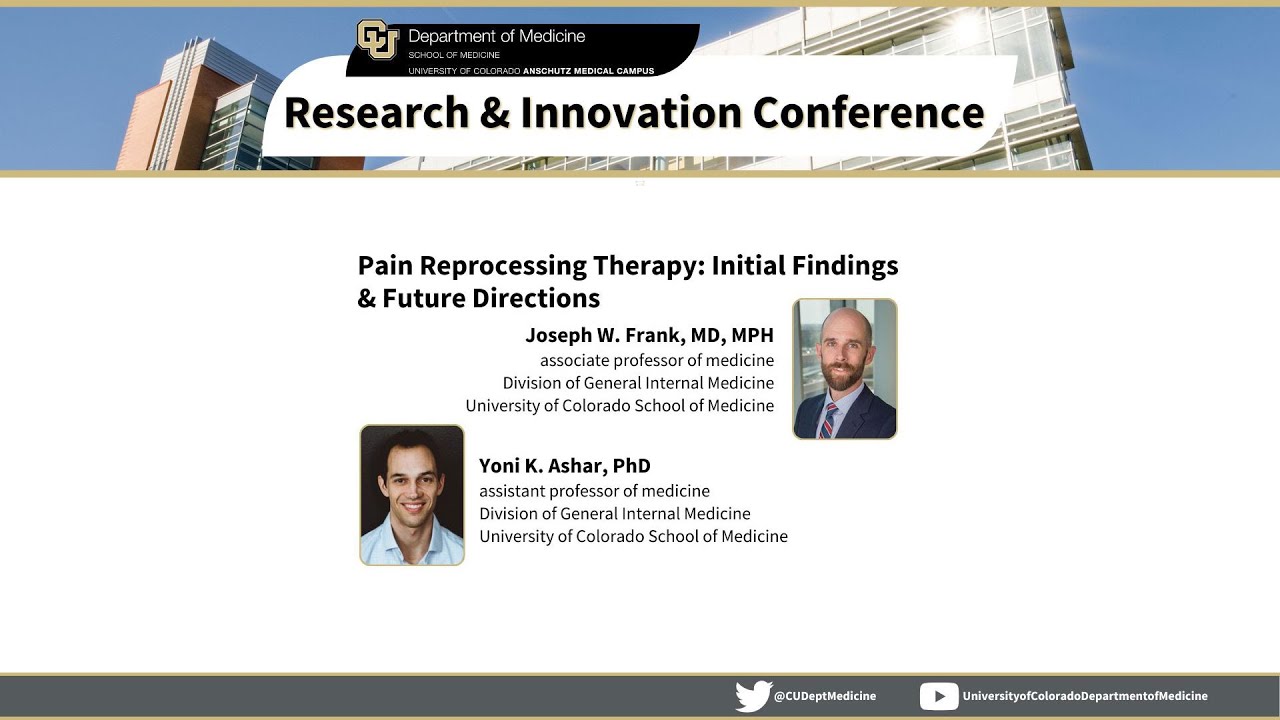 Department of Medicine
SCHOOL OF MEDICINE
UNIVERSITY OF COLORADO ANSCHUTZ MEDICAL CAMPUS

Research & Innovation Conference

Pain Reprocessing Therapy: Initial Findings & Future Directions

Joseph W. Frank, MD, MPH
associate professor of medicine
Division of General Internal Medicine
University of Colorado School of Medicine

Yoni K. Ashar, PhD
assistant professor of medicine
Division of General Internal Medicine
University of Colorado School of Medicine

@CUDeptMedicine
UniversityofColoradoDepartmentofMedicine